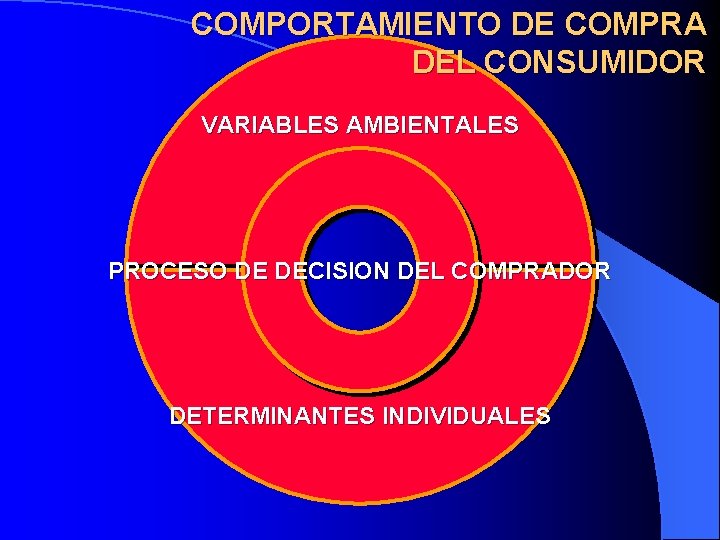 COMPORTAMIENTO DE COMPRA DEL CONSUMIDOR

VARIABLES AMBIENTALES

PROCESO DE DECISION DEL COMPRADOR

DETERMINANTES INDIVIDUALES